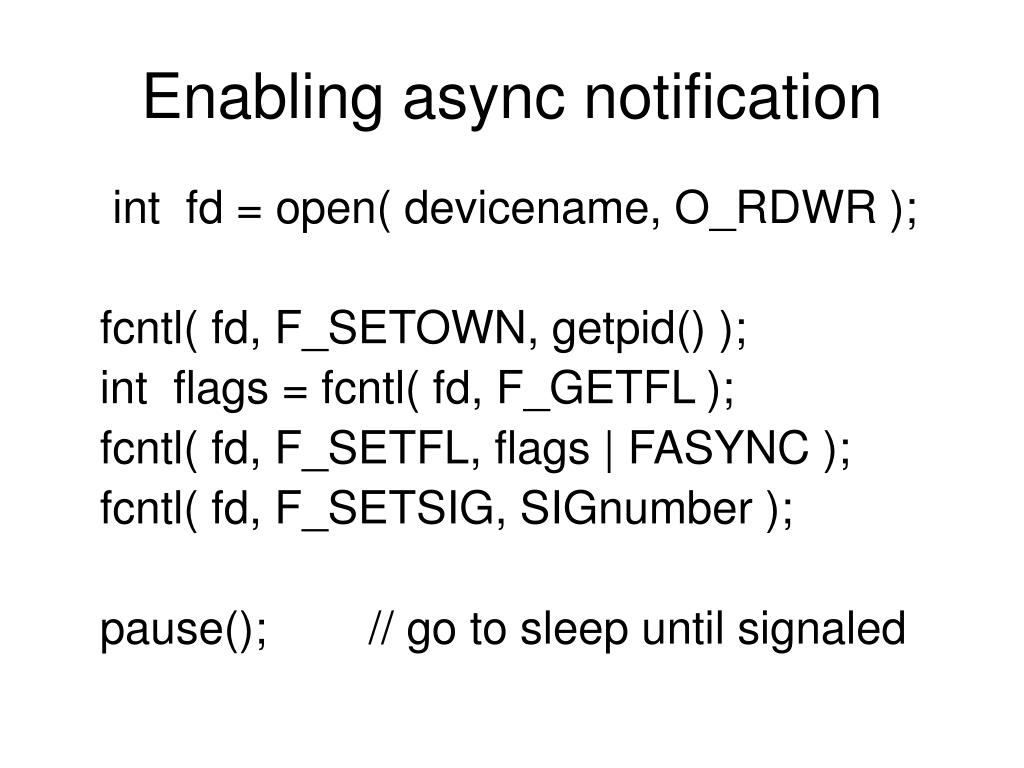 Enabling async notification

int fd = open( devicename, O_RDWR );

fcntl( fd, F_SETOWN, getpid() );
int flags = fcntl( fd, F_GETFL );
fcntl( fd, F_SETFL, flags | FASYNC );
fcntl( fd, F_SETSIG, SIGnumber );

pause(); // go to sleep until signaled